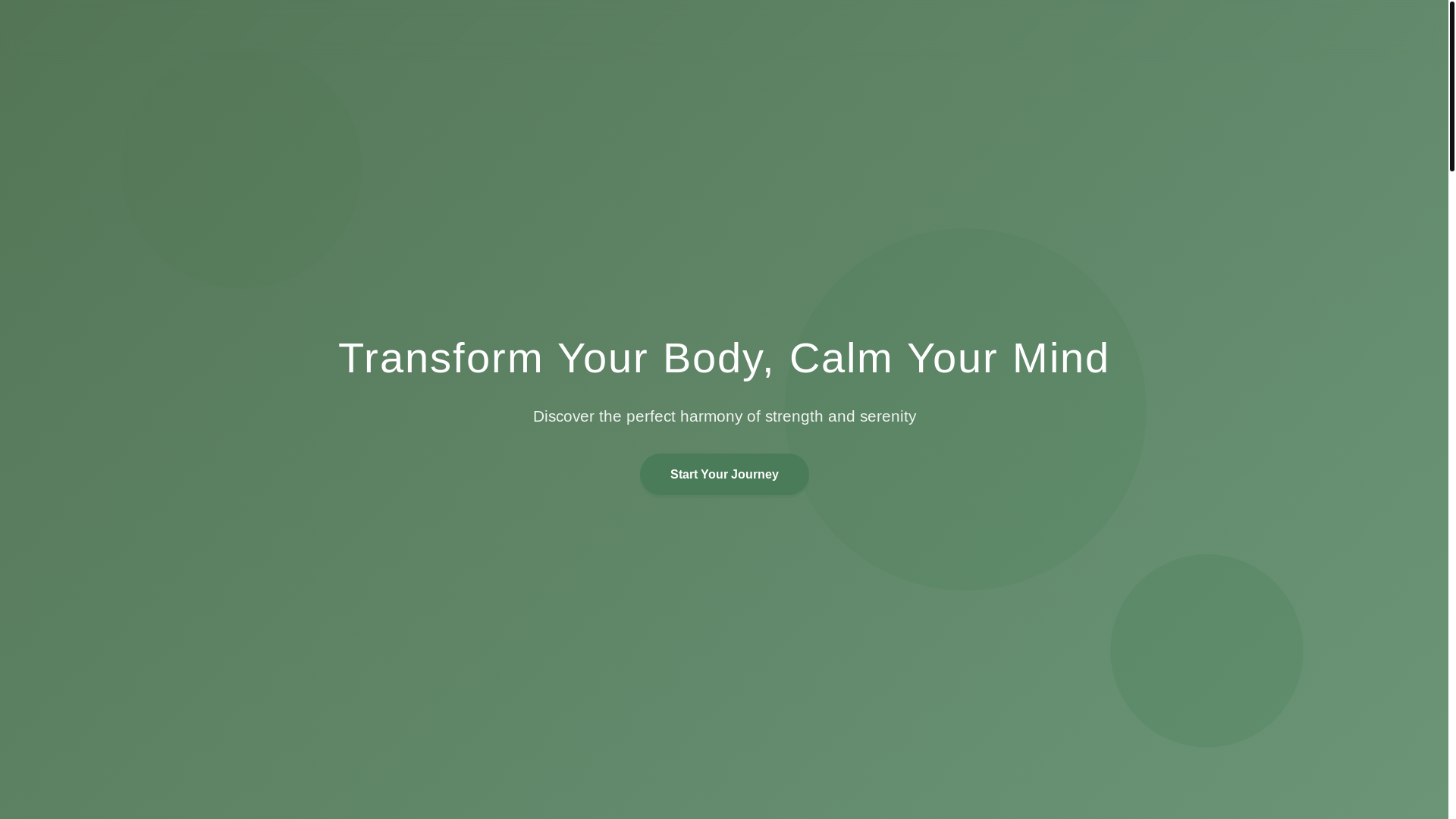 Transform Your Body, Calm Your Mind

Discover the perfect harmony of strength and serenity

Start Your Journey